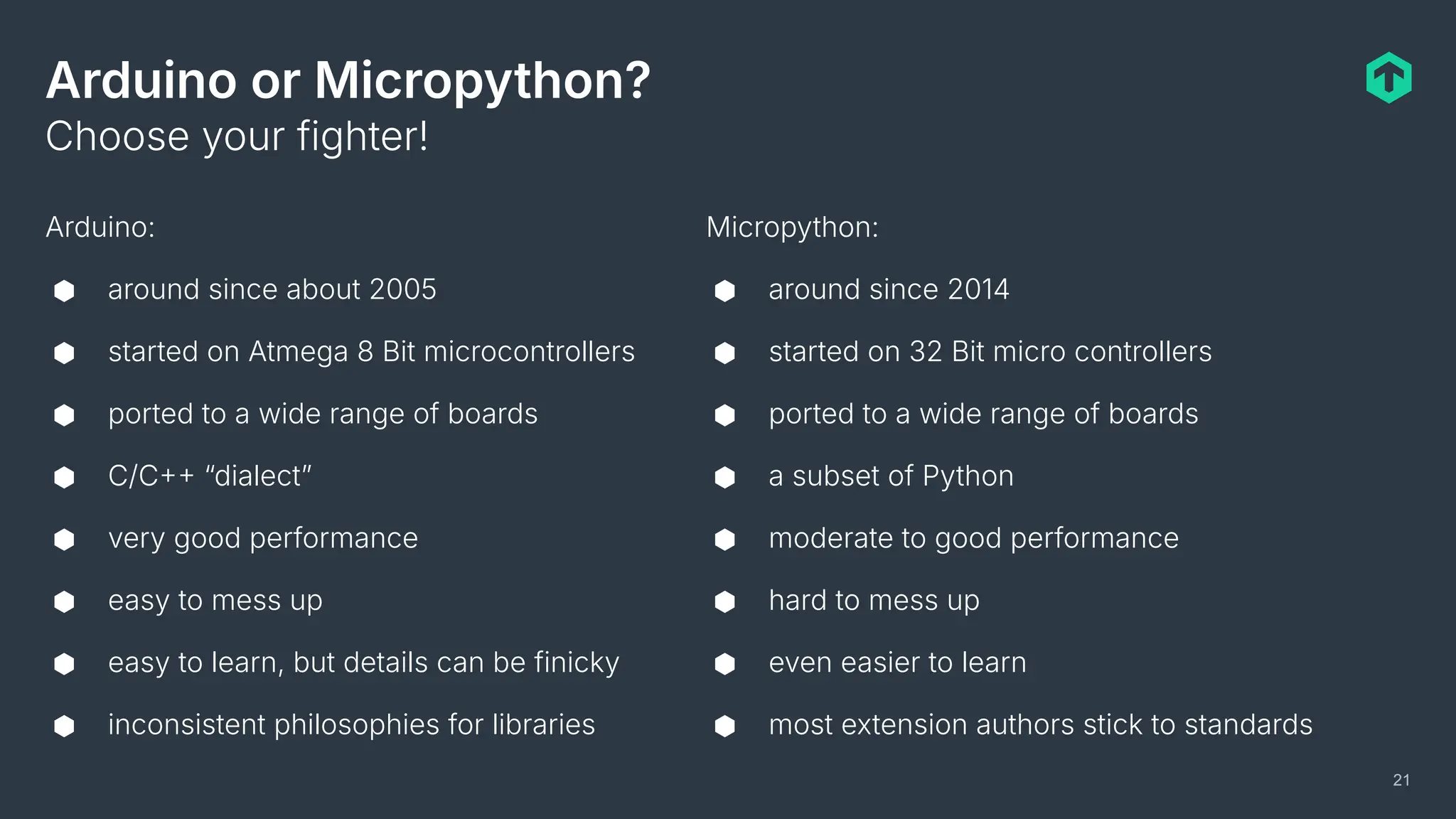 Arduino or Micropython?
Choose your fighter!

Arduino:

- around since about 2005
- started on Atmega 8 Bit microcontrollers
- ported to a wide range of boards
- C/C++ “dialect”
- very good performance
- easy to mess up
- easy to learn, but details can be finicky
- inconsistent philosophies for libraries

Micropython:

- around since 2014
- started on 32 Bit micro controllers
- ported to a wide range of boards
- a subset of Python
- moderate to good performance
- hard to mess up
- even easier to learn
- most extension authors stick to standards

21